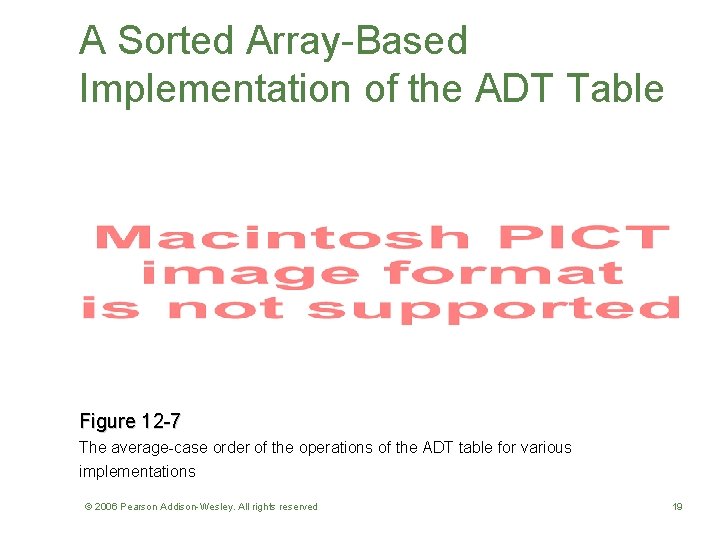 A Sorted Array-Based Implementation of the ADT Table

Macintosh PICT image format is not supported

Figure 12-7
The average-case order of the operations of the ADT table for various implementations

© 2006 Pearson Addison-Wesley. All rights reserved

19